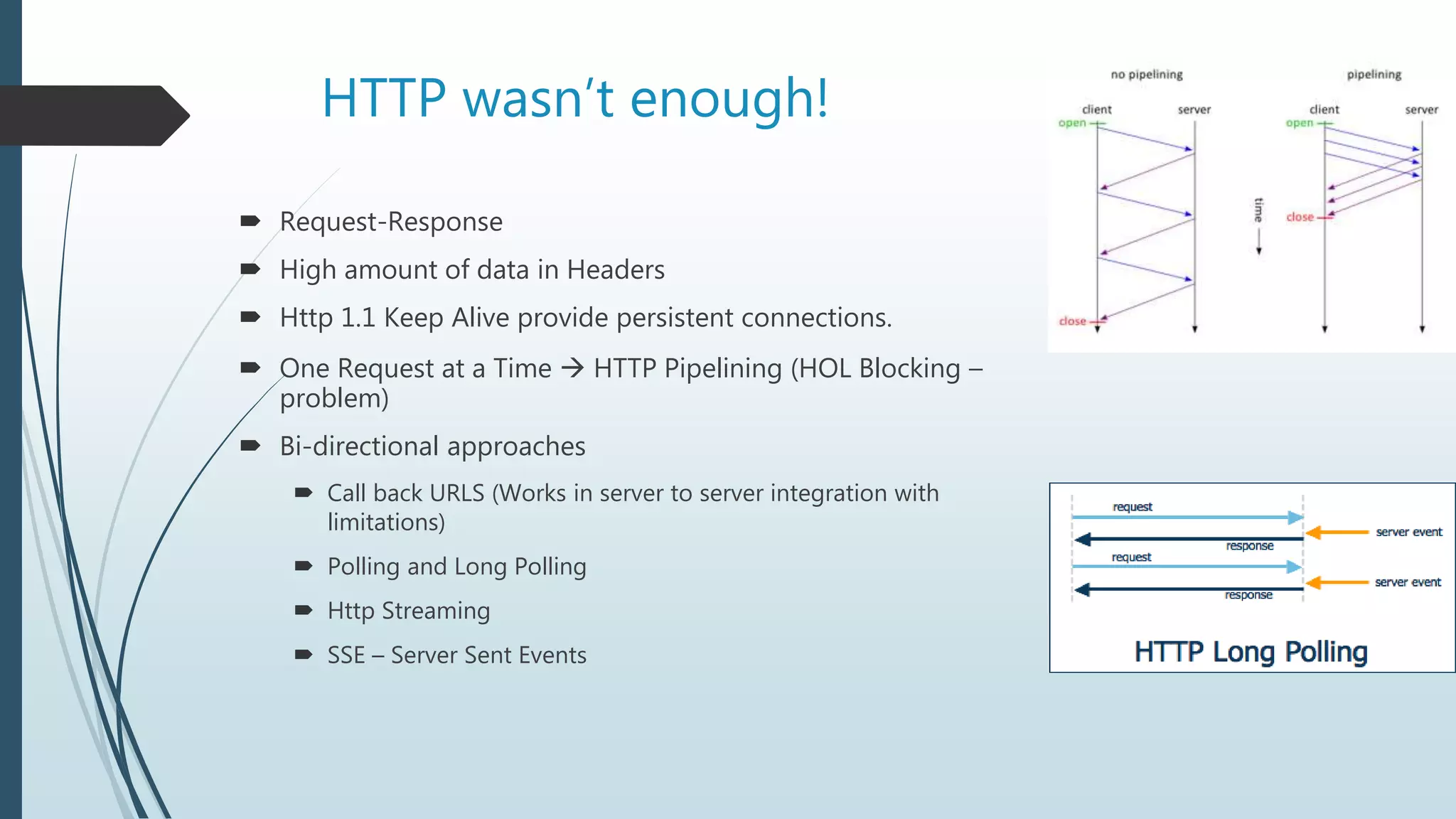 HTTP wasn't enough!

Request-Response

High amount of data in Headers

Http 1.1 Keep Alive provide persistent connections.

One Request at a Time → HTTP Pipelining (HOL Blocking – problem)

Bi-directional approaches

Call back URLS (Works in server to server integration with limitations)

Polling and Long Polling

Http Streaming

SSE – Server Sent Events

no pipelining

client

server

open

close

time

pipelining

client

server

open

close

request

response

server event

request

response

server event

HTTP Long Polling